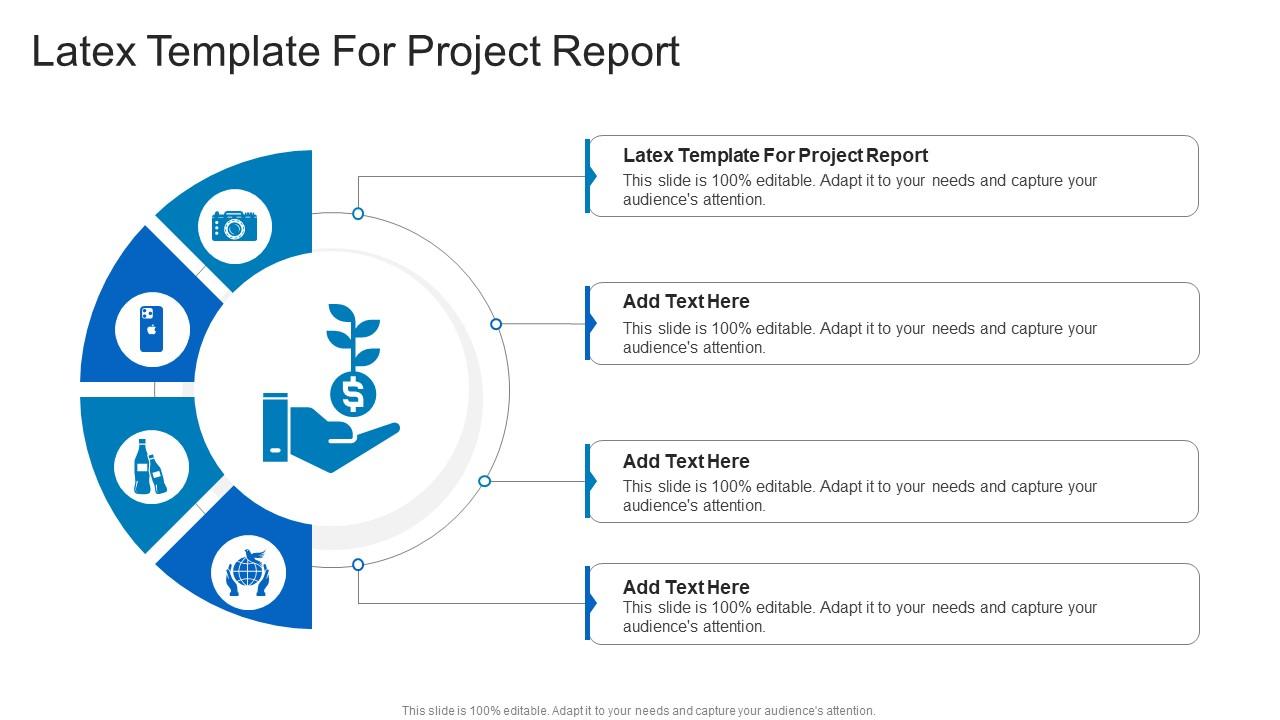 Latex Template For Project Report

Latex Template For Project Report
This slide is 100% editable. Adapt it to your needs and capture your audience's attention.

Add Text Here
This slide is 100% editable. Adapt it to your needs and capture your audience's attention.

Add Text Here
This slide is 100% editable. Adapt it to your needs and capture your audience's attention.

Add Text Here
This slide is 100% editable. Adapt it to your needs and capture your audience's attention.

This slide is 100% editable. Adapt it to your needs and capture your audience's attention.